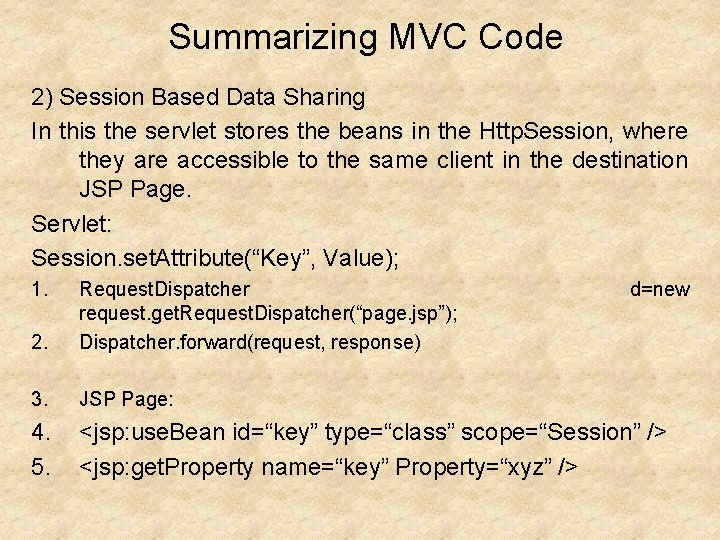 Summarizing MVC Code

2) Session Based Data Sharing

In this the servlet stores the beans in the HttpSession, where they are accessible to the same client in the destination JSP Page.

Servlet:

Session.setAttribute(“Key”, Value);

1. RequestDispatcher d=new request.getRequestDispatcher(“page.jsp”);
2. Dispatcher.forward(request, response)

3. JSP Page:
4. <jsp:useBean id=“key” type=“class” scope=“Session” />
5. <jsp:getProperty name=“key” Property=“xyz” />